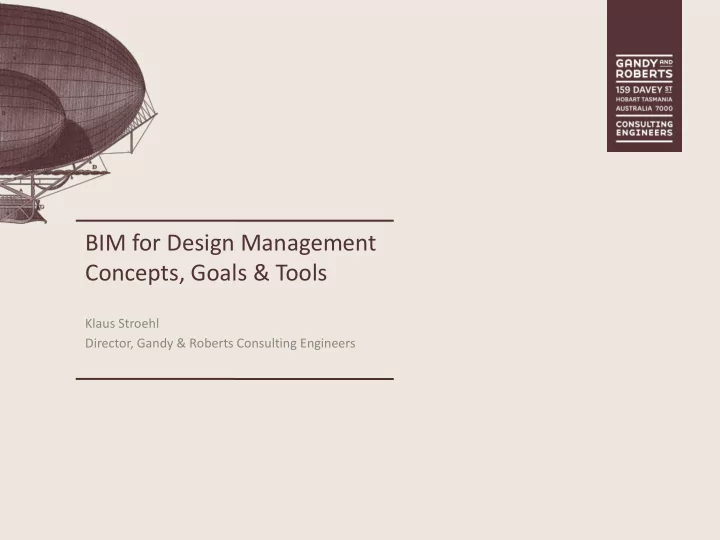 GANDY AND ROBERTS
159 DAVEY ST
HOBART TASMANIA
AUSTRALIA 7000
CONSULTING ENGINEERS

BIM for Design Management
Concepts, Goals & Tools

Klaus Stroehl
Director, Gandy & Roberts Consulting Engineers